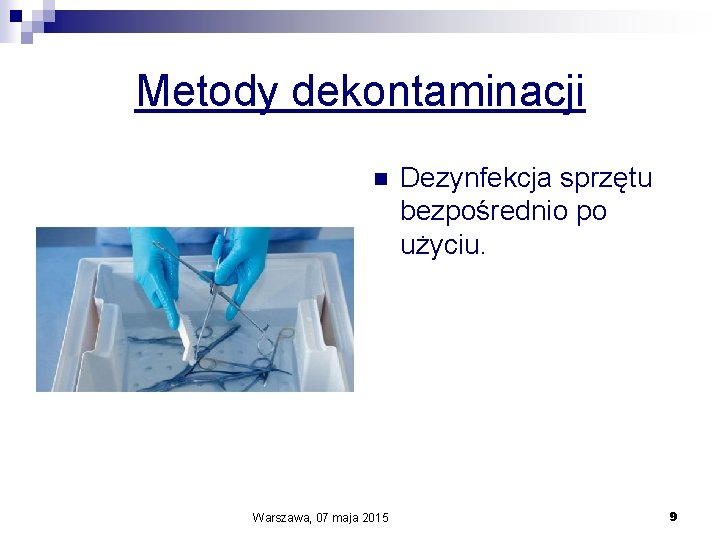 Metody dekontaminacji

Dezynfekcja sprzętu bezpośrednio po użyciu.

Warszawa, 07 maja 2015

9